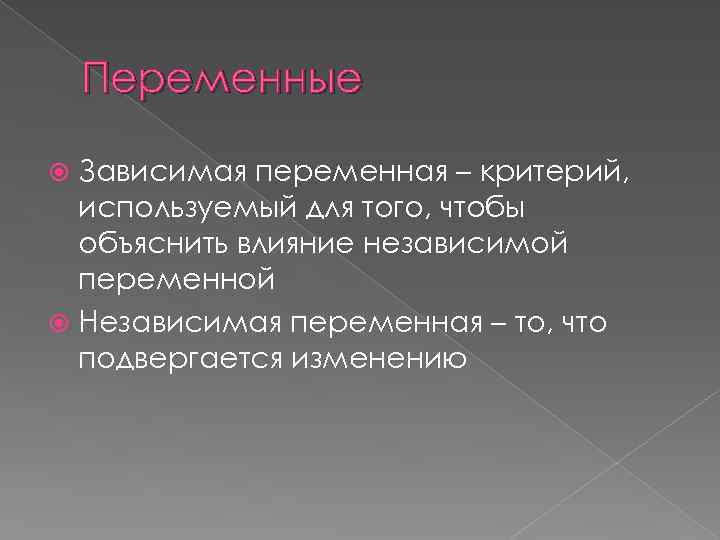 Переменные

Зависимая переменная – критерий, используемый для того, чтобы объяснить влияние независимой переменной

Независимая переменная – то, что подвергается изменению